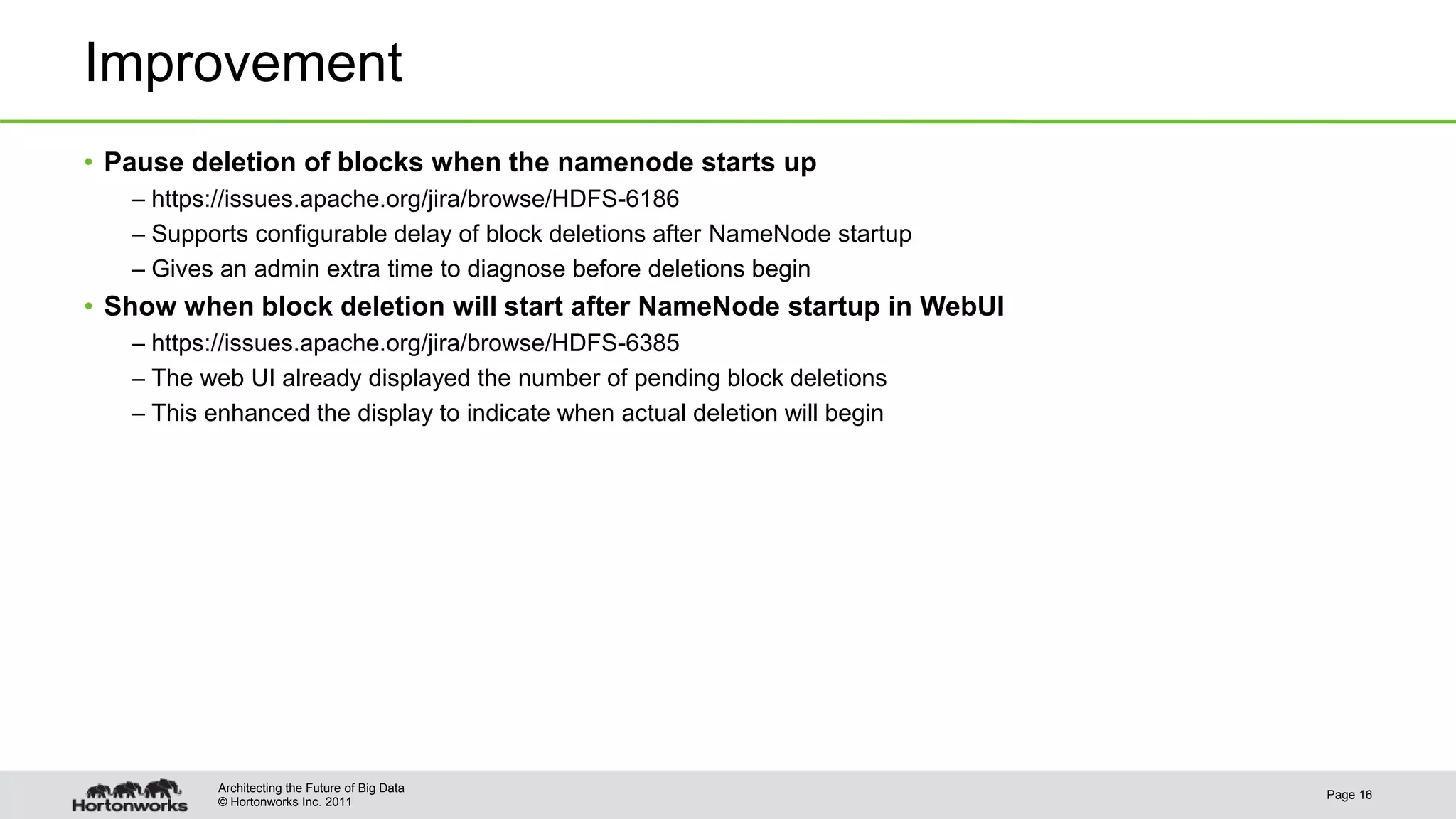 Improvement

• Pause deletion of blocks when the namenode starts up
– https://issues.apache.org/jira/browse/HDFS-6186
– Supports configurable delay of block deletions after NameNode startup
– Gives an admin extra time to diagnose before deletions begin

• Show when block deletion will start after NameNode startup in WebUI
– https://issues.apache.org/jira/browse/HDFS-6385
– The web UI already displayed the number of pending block deletions
– This enhanced the display to indicate when actual deletion will begin

Hortonworks

Architecting the Future of Big Data
© Hortonworks Inc. 2011

Page 16